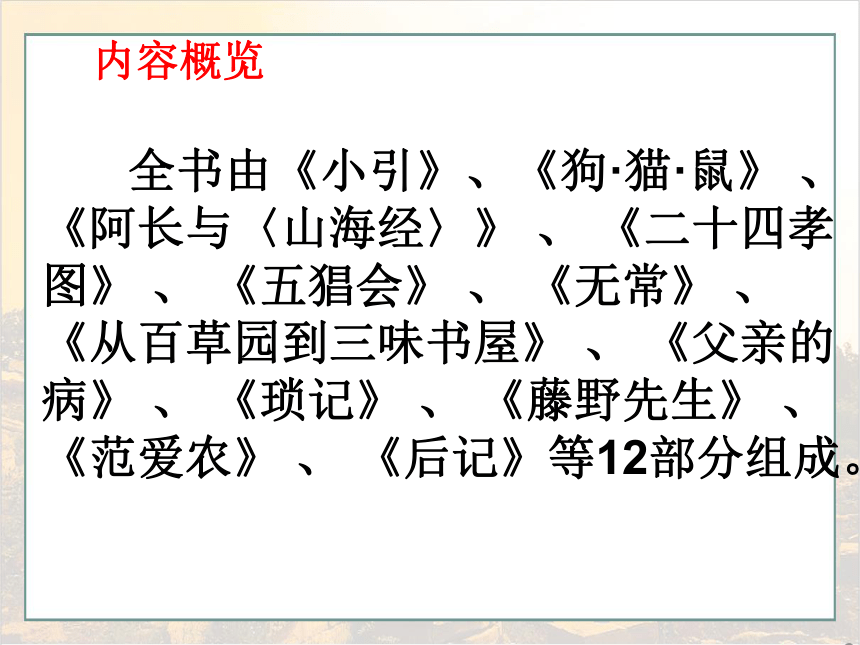 内容概览

全书由《小引》、《狗·猫·鼠》、《阿长与〈山海经〉》、《二十四孝图》、《五猖会》、《无常》、《从百草园到三味书屋》、《父亲的病》、《琐记》、《藤野先生》、《范爱农》、《后记》等12部分组成。